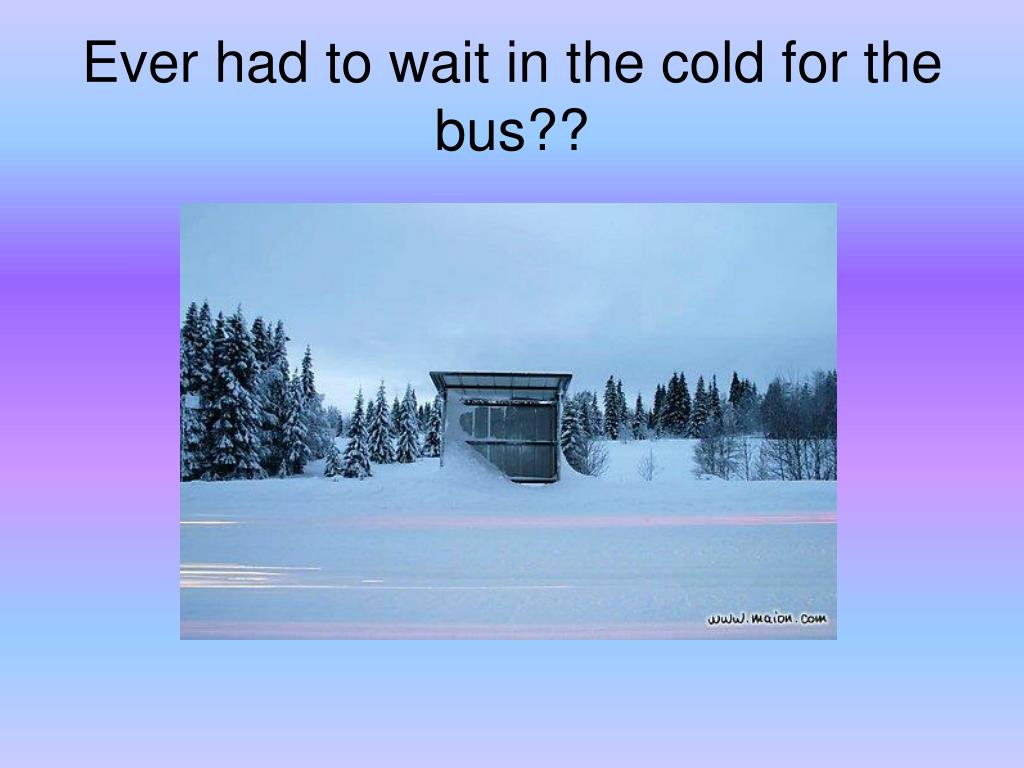 Ever had to wait in the cold for the bus??

www.maion.com